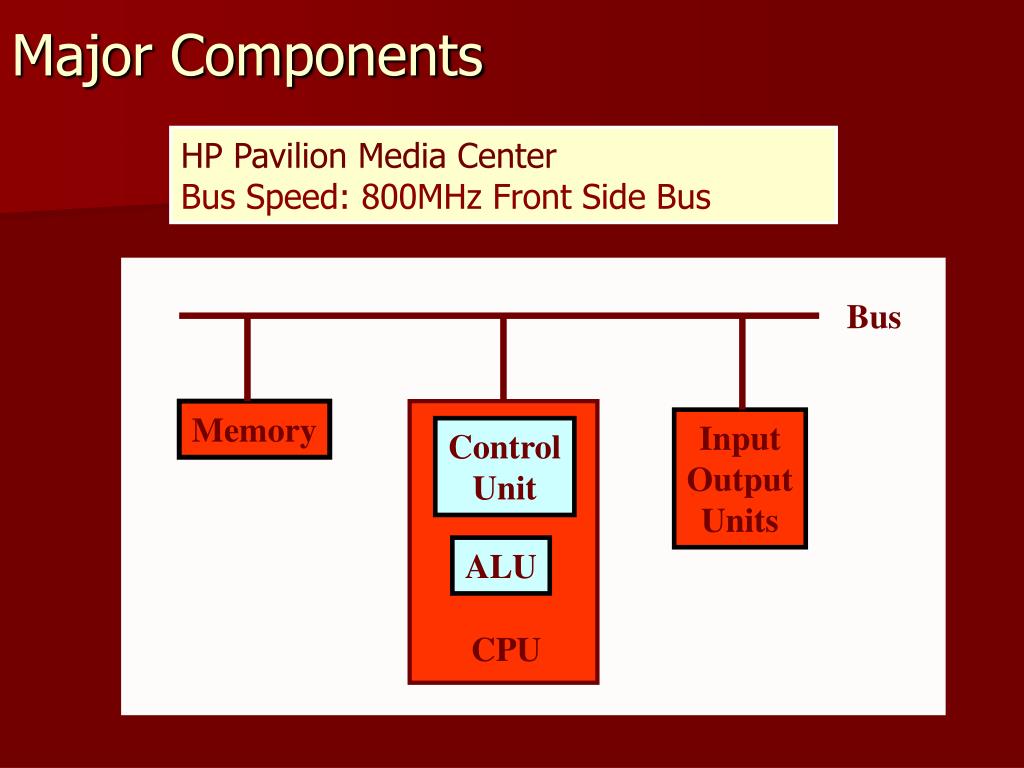 Major Components

HP Pavilion Media Center
Bus Speed: 800MHz Front Side Bus

Bus

Memory

Control Unit

ALU

CPU

Input Output Units